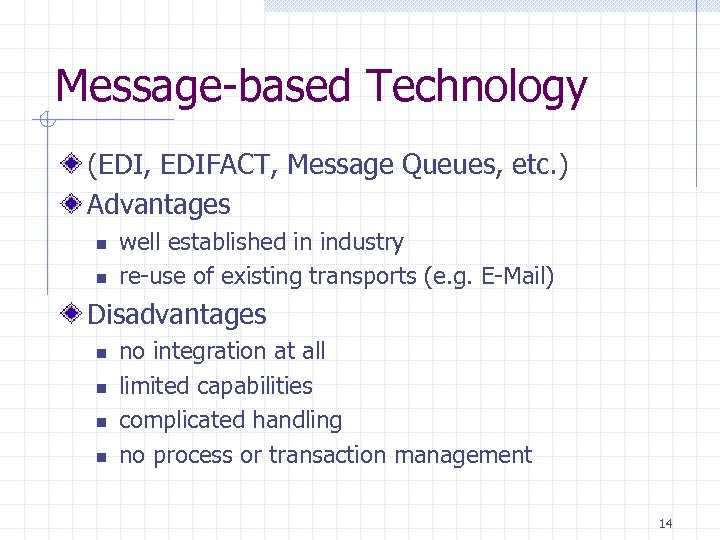 Message-based Technology

(EDI, EDIFACT, Message Queues, etc.)

Advantages

- well established in industry
- re-use of existing transports (e.g. E-Mail)

Disadvantages

- no integration at all
- limited capabilities
- complicated handling
- no process or transaction management

14